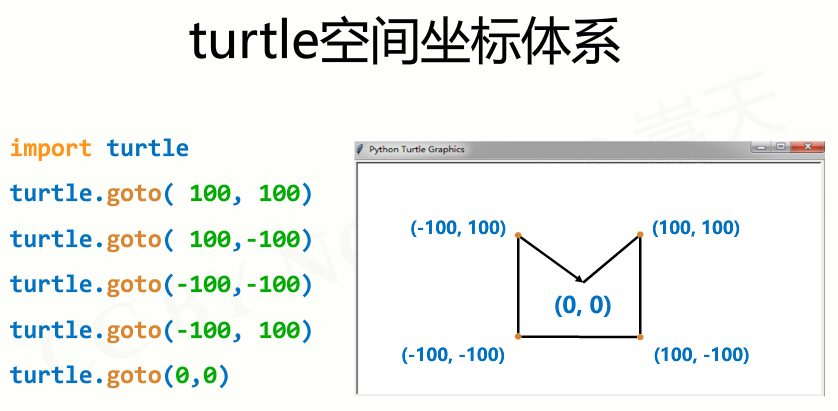 turtle空间坐标体系

import turtle
turtle.goto( 100, 100)
turtle.goto( 100,-100)
turtle.goto(-100,-100)
turtle.goto(-100, 100)
turtle.goto(0,0)

Python Turtle Graphics

(-100, 100)
(100, 100)
(0, 0)
(-100, -100)
(100, -100)